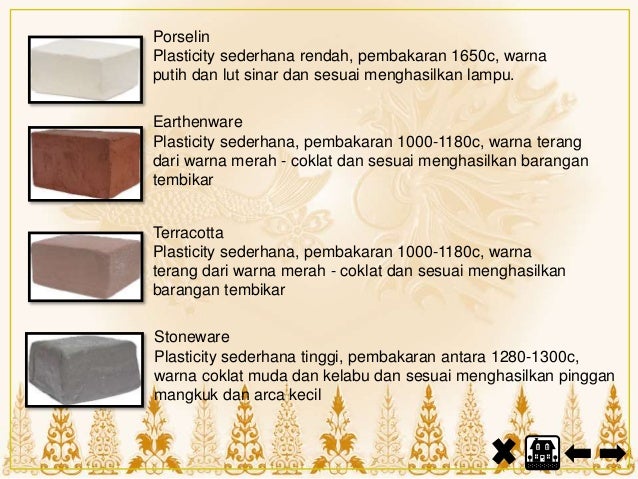 Porselin
Plasticity sederhana rendah, pembakaran 1650c, warna putih dan lut sinar dan sesuai menghasilkan lampu.

Earthenware
Plasticity sederhana, pembakaran 1000-1180c, warna terang dari warna merah - coklat dan sesuai menghasilkan barangan tembikar

Terracotta
Plasticity sederhana, pembakaran 1000-1180c, warna terang dari warna merah - coklat dan sesuai menghasilkan barangan tembikar

Stoneware
Plasticity sederhana tinggi, pembakaran antara 1280-1300c, warna coklat muda dan kelabu dan sesuai menghasilkan pinggan mangkuk dan arca kecil